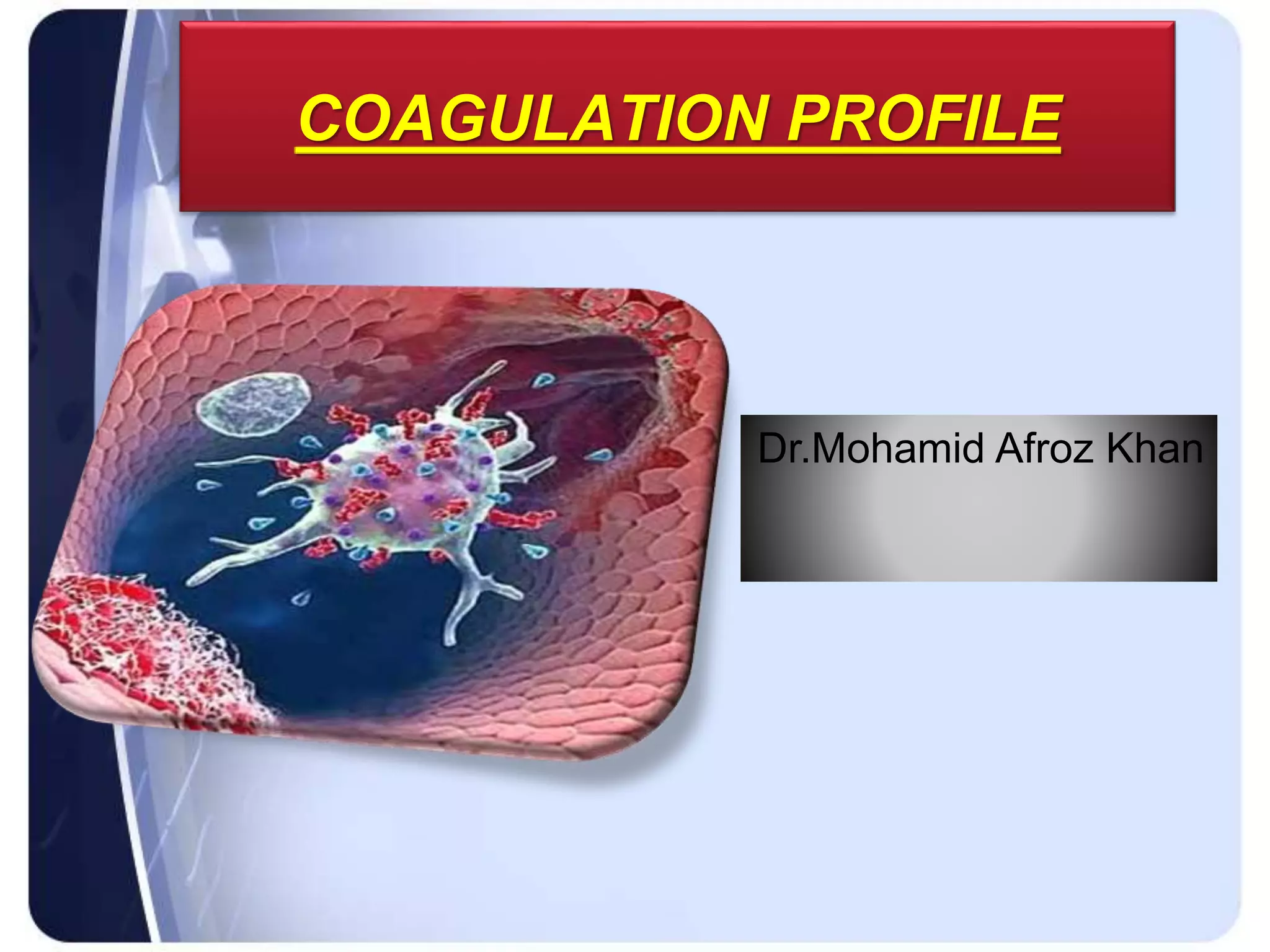 COAGULATION PROFILE

Dr.Mohamid Afroz Khan